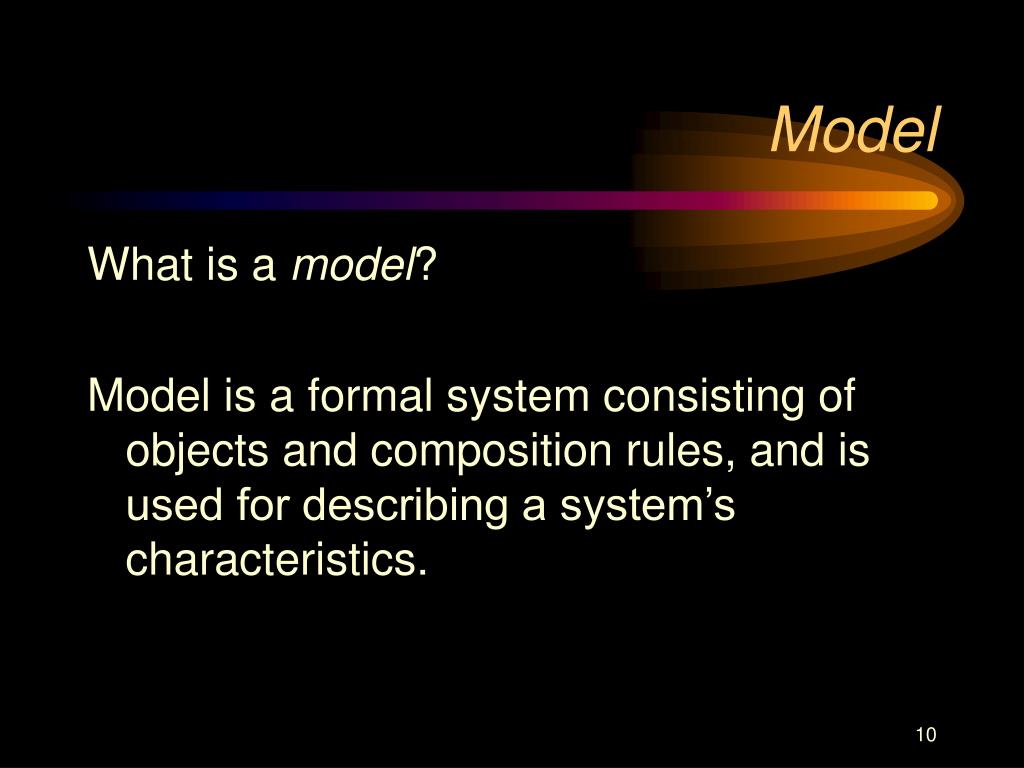 Model

What is a model?

Model is a formal system consisting of objects and composition rules, and is used for describing a system’s characteristics.

10